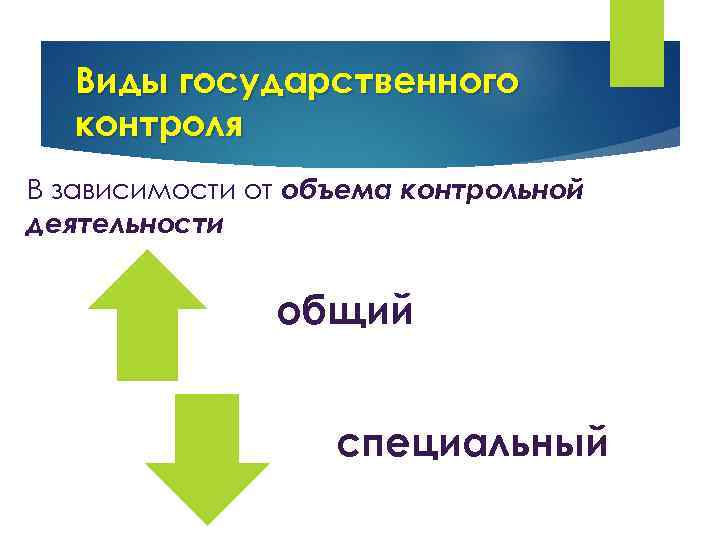 Виды государственного контроля

В зависимости от объема контрольной деятельности

общий

специальный